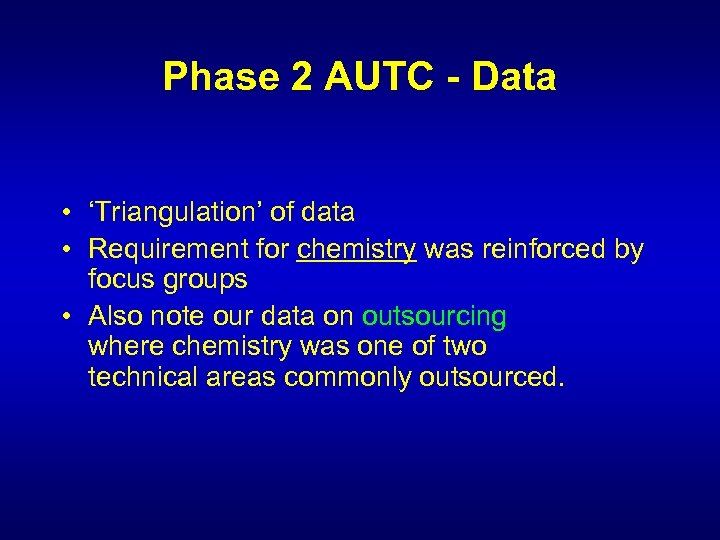 Phase 2 AUTC - Data

• ‘Triangulation’ of data
• Requirement for chemistry was reinforced by focus groups
• Also note our data on outsourcing where chemistry was one of two technical areas commonly outsourced.